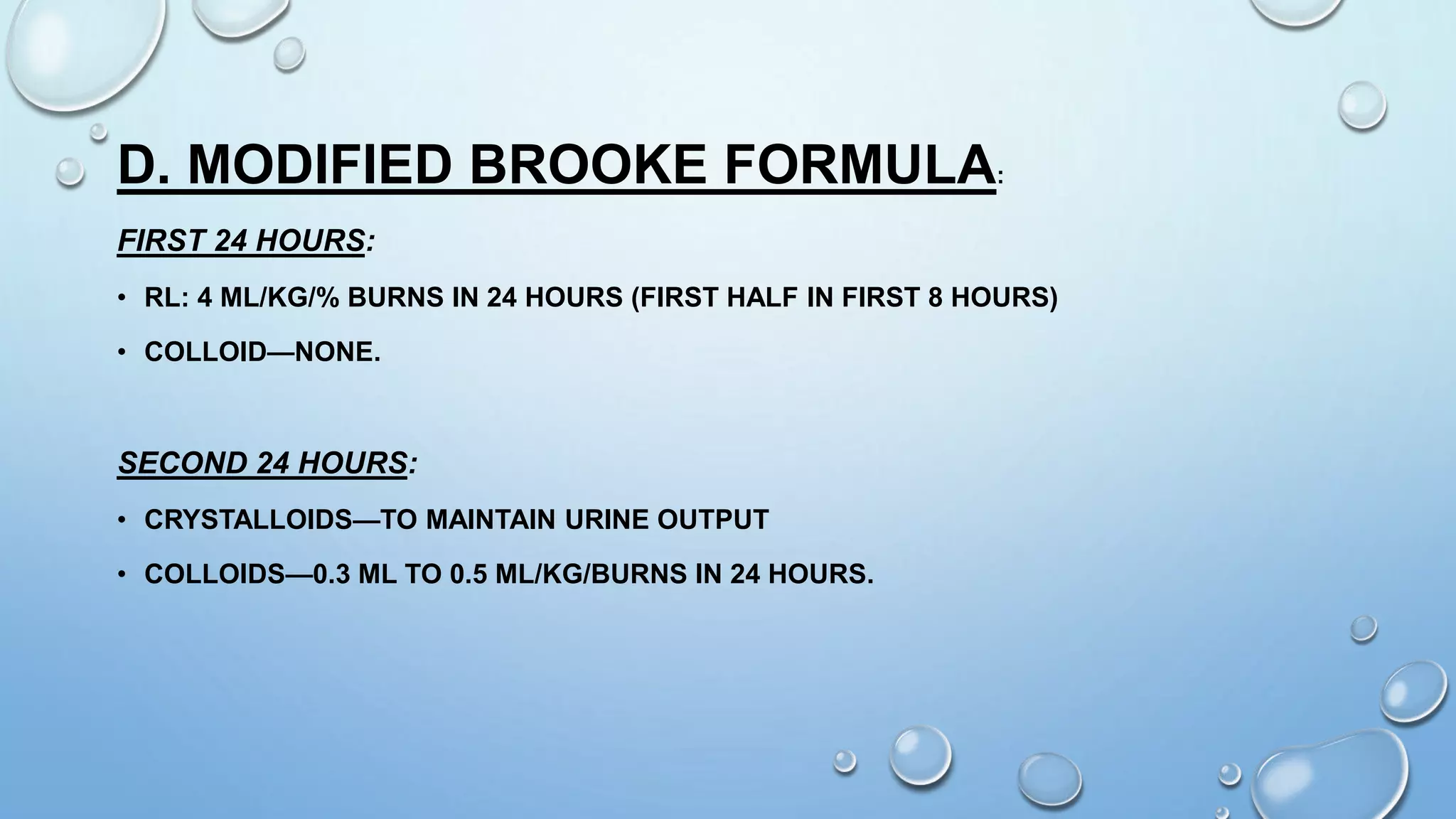 D. MODIFIED BROOKE FORMULA:

FIRST 24 HOURS:

• RL: 4 ML/KG/% BURNS IN 24 HOURS (FIRST HALF IN FIRST 8 HOURS)

• COLLOID—NONE.

SECOND 24 HOURS:

• CRYSTALLOIDS—TO MAINTAIN URINE OUTPUT

• COLLOIDS—0.3 ML TO 0.5 ML/KG/BURNS IN 24 HOURS.